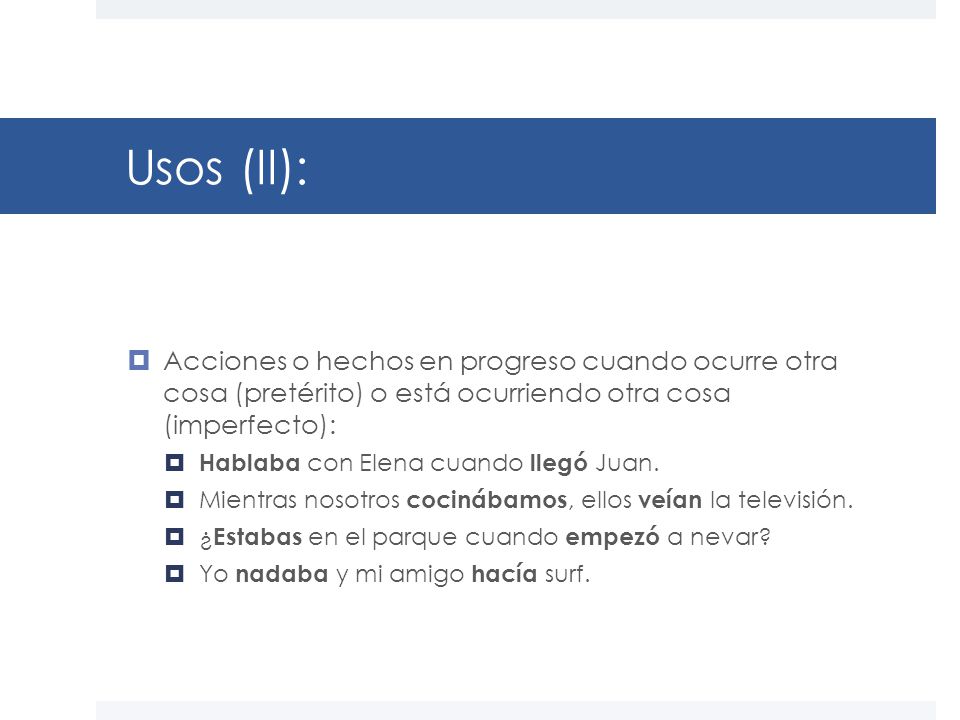 Usos (II):

Acciones o hechos en progreso cuando ocurre otra cosa (pretérito) o está ocurriendo otra cosa (imperfecto):

Hablaba con Elena cuando llegó Juan.

Mientras nosotros cocinábamos, ellos veían la televisión.

¿Estabas en el parque cuando empezó a nevar?

Yo nadaba y mi amigo hacía surf.